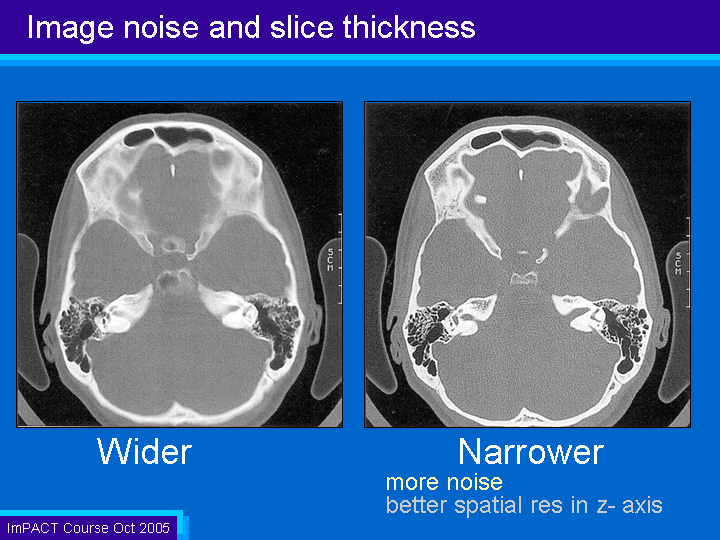 Image noise and slice thickness

5CM

5CM

Wider

Narrower

more noise

better spatial res in z- axis

ImPACT Course Oct 2005